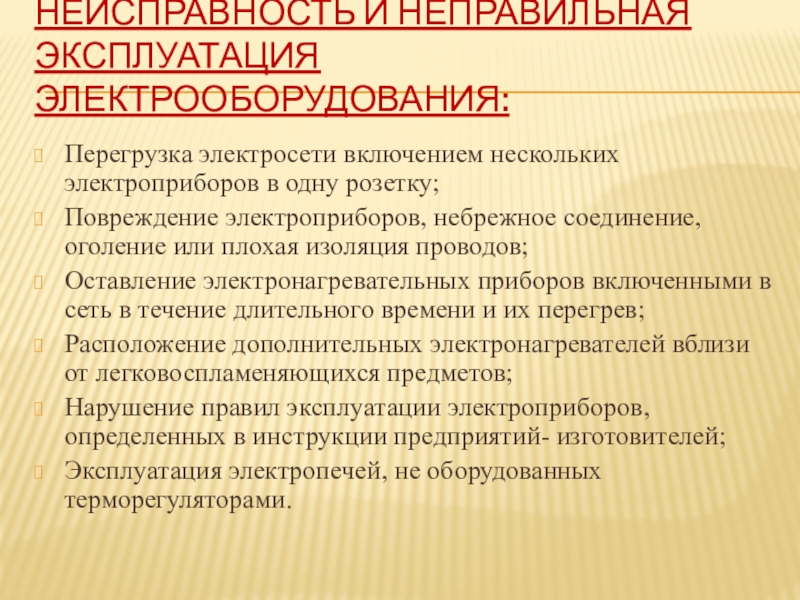 НЕИСПРАВНОСТЬ И НЕПРАВИЛЬНАЯ ЭКСПЛУАТАЦИЯ ЭЛЕКТРООБОРУДОВАНИЯ:

Перегрузка электросети включением нескольких электроприборов в одну розетку;

Повреждение электроприборов, небрежное соединение, оголение или плохая изоляция проводов;

Оставление электронагревательных приборов включенными в сеть в течение длительного времени и их перегрев;

Расположение дополнительных электронагревателей вблизи от легковоспламеняющихся предметов;

Нарушение правил эксплуатации электроприборов, определенных в инструкции предприятий- изготовителей;

Эксплуатация электропечей, не оборудованных терморегуляторами.